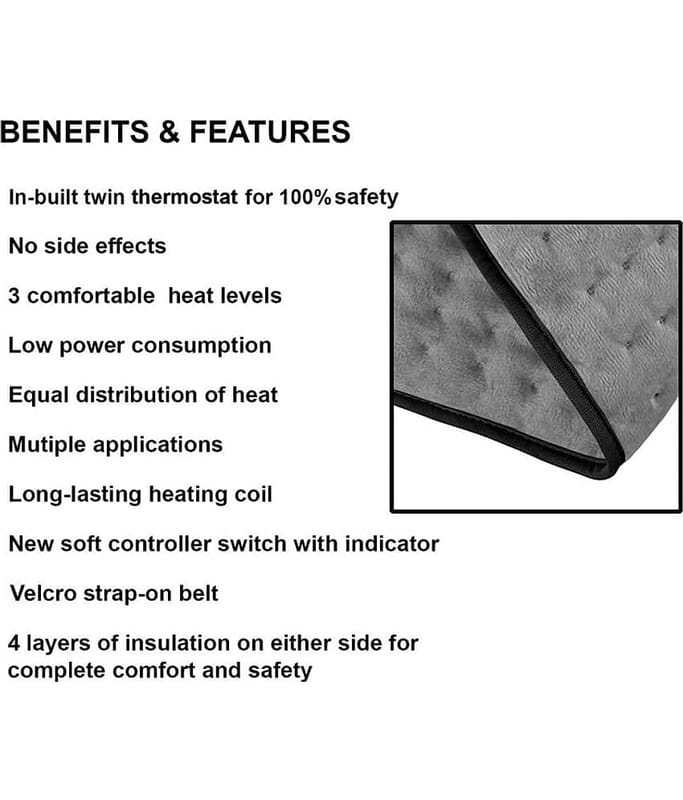 BENEFITS & FEATURES

In-built twin thermostat for 100% safety

No side effects

3 comfortable  heat levels

Low power consumption

Equal distribution of heat

Mutiple applications

Long-lasting heating coil

New soft controller switch with indicator

Velcro strap-on belt

4 layers of insulation on either side for complete comfort and safety